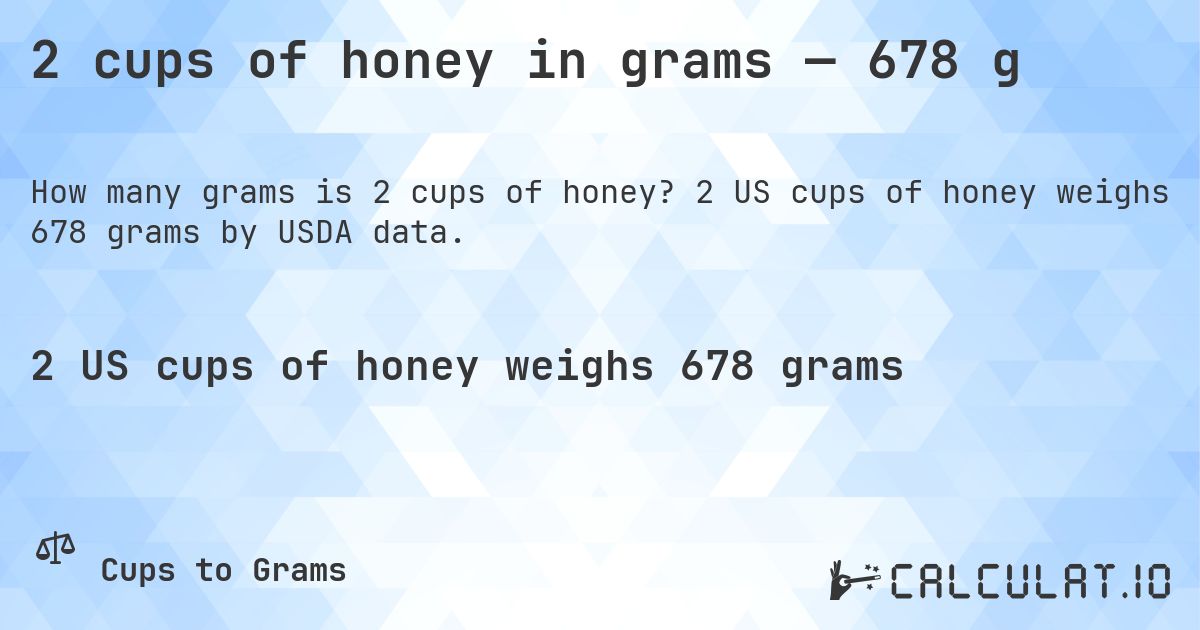 2 cups of honey in grams — 678 g

How many grams is 2 cups of honey? 2 US cups of honey weighs 678 grams by USDA data.

2 US cups of honey weighs 678 grams

Cups to Grams

CALCULAT.IO